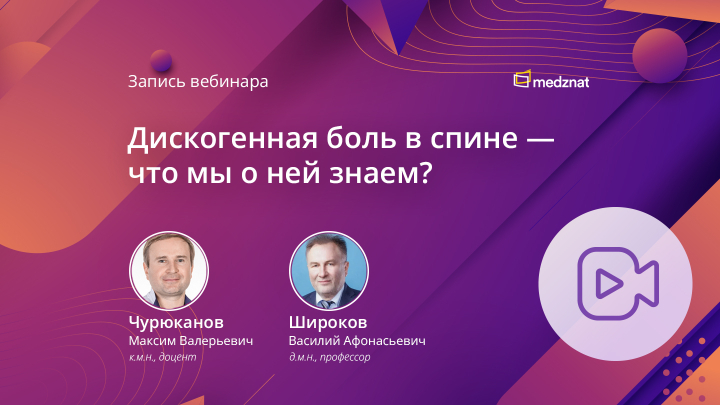 Запись вебинара

medznat

Дискогенная боль в спине — что мы о ней знаем?

Чурюканов
Максим Валерьевич
к.м.н., доцент

Широков
Василий Афонасьевич
д.м.н., профессор